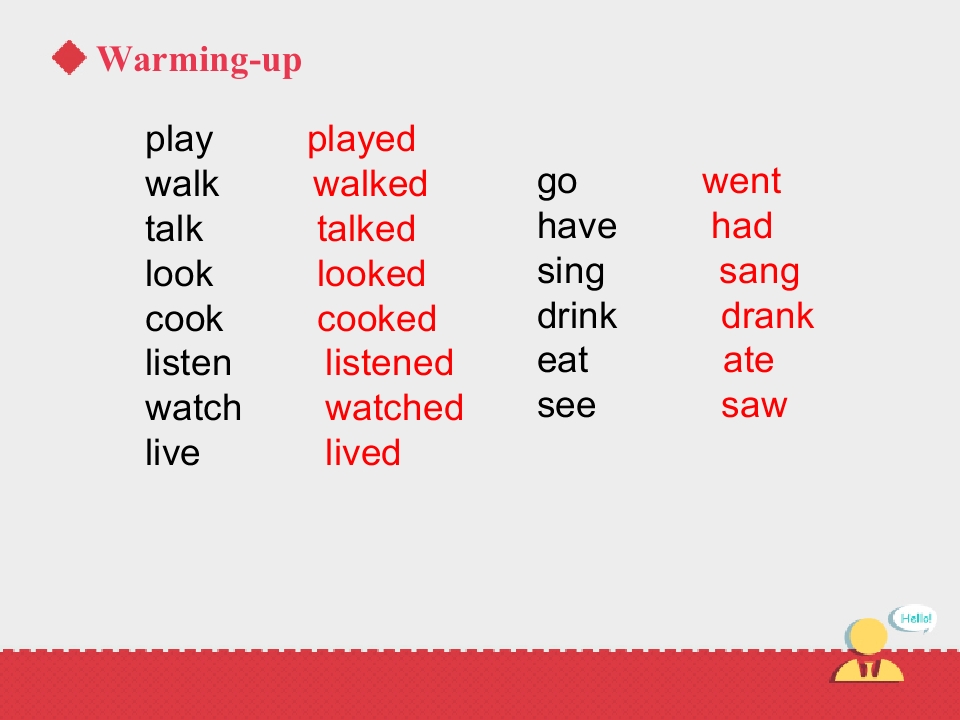 Warming-up

play played
walk walked
talk talked
look looked
cook cooked
listen listened
watch watched
live lived

go went
have had
sing sang
drink drank
eat ate
see saw

Hello!